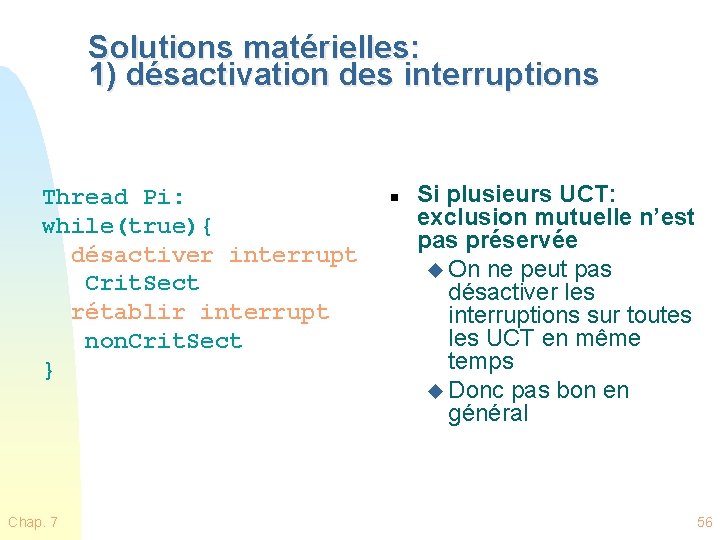 Solutions matérielles:
1) désactivation des interruptions

Thread Pi:
while(true){
  désactiver interrupt
   CritSect
  rétablir interrupt
   nonCritSect
}

Si plusieurs UCT: exclusion mutuelle n'est pas préservée
On ne peut pas désactiver les interruptions sur toutes les UCT en même temps
Donc pas bon en général

Chap. 7

56